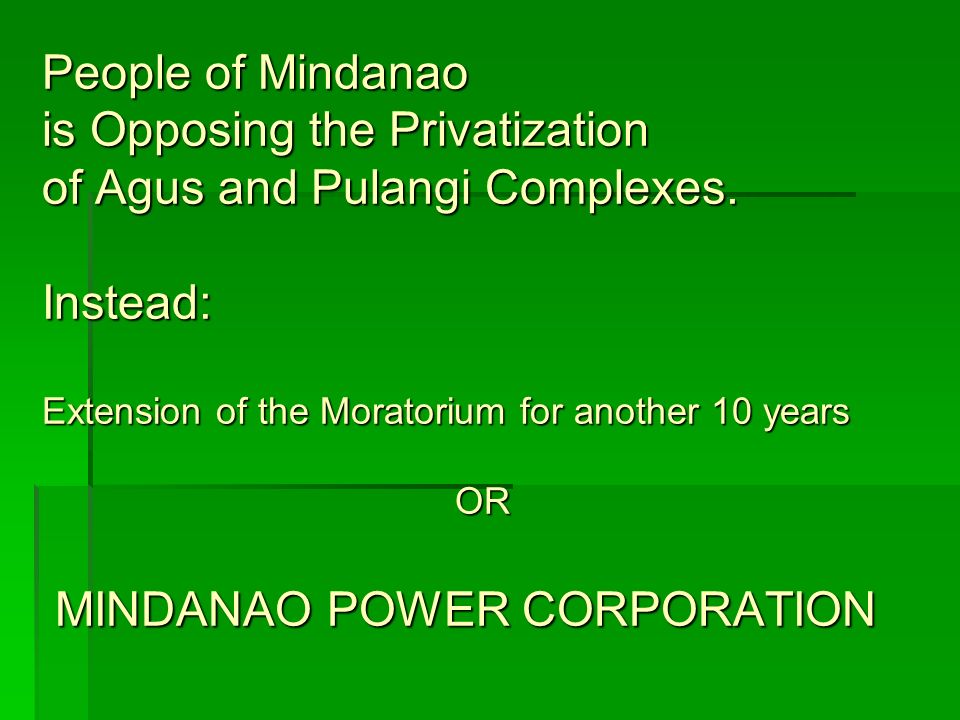 People of Mindanao
is Opposing the Privatization
of Agus and Pulangi Complexes.

Instead:

Extension of the Moratorium for another 10 years

OR

MINDANAO POWER CORPORATION